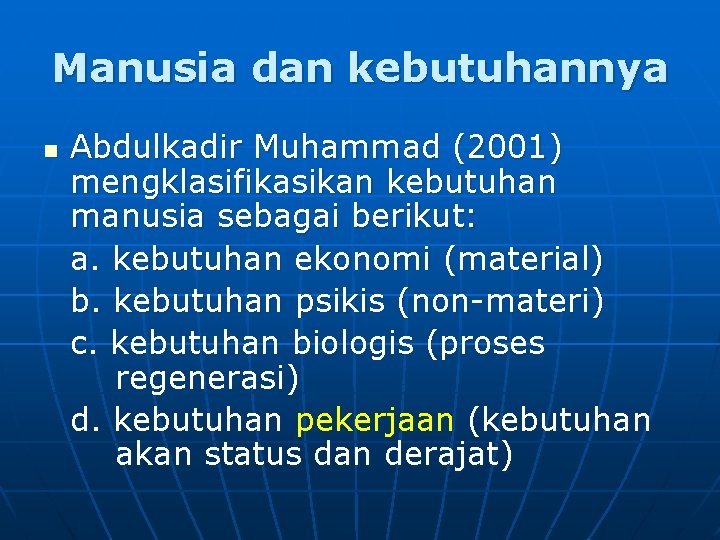 Manusia dan kebutuhannya

Abdulkadir Muhammad (2001) mengklasifikasikan kebutuhan manusia sebagai berikut:
a. kebutuhan ekonomi (material)
b. kebutuhan psikis (non-materi)
c. kebutuhan biologis (proses regenerasi)
d. kebutuhan pekerjaan (kebutuhan akan status dan derajat)